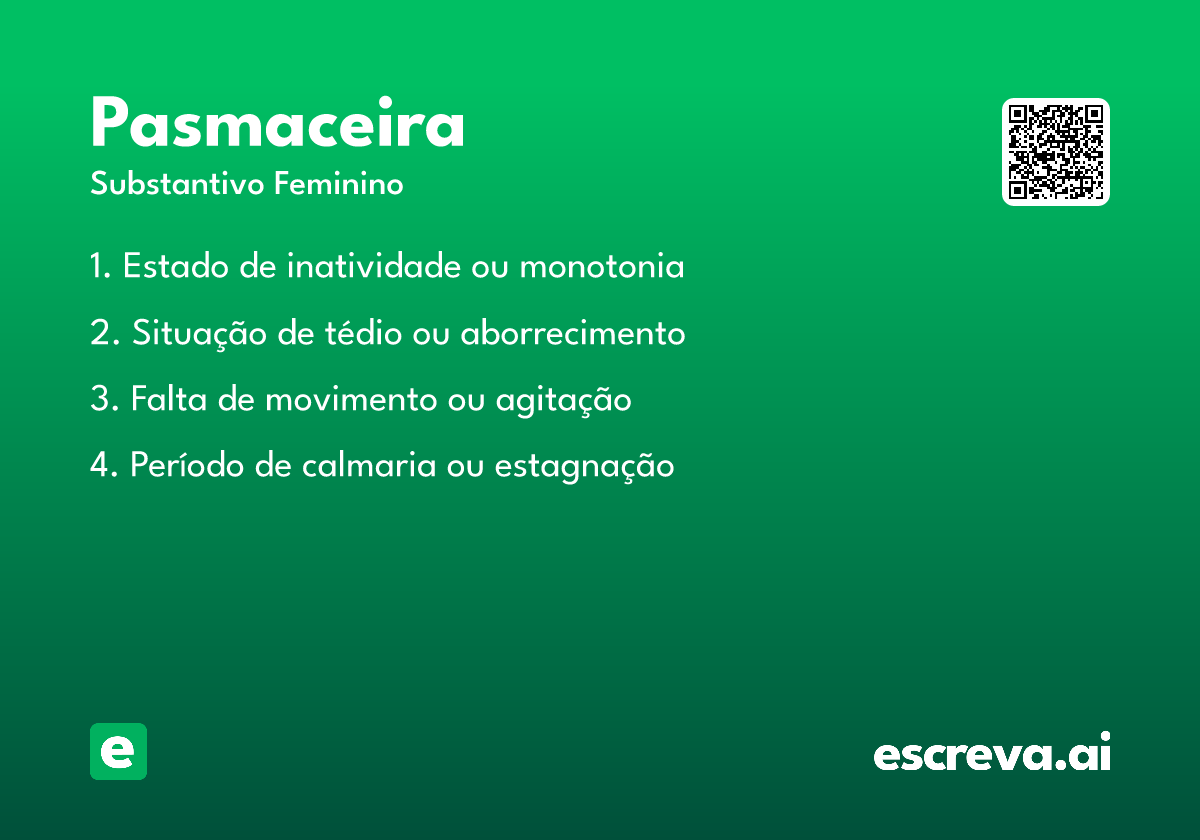 Pasmaceira

Substantivo Feminino

1. Estado de inatividade ou monotonia

2. Situação de tédio ou aborrecimento

3. Falta de movimento ou agitação

4. Período de calmaria ou estagnação

e

escreva.ai